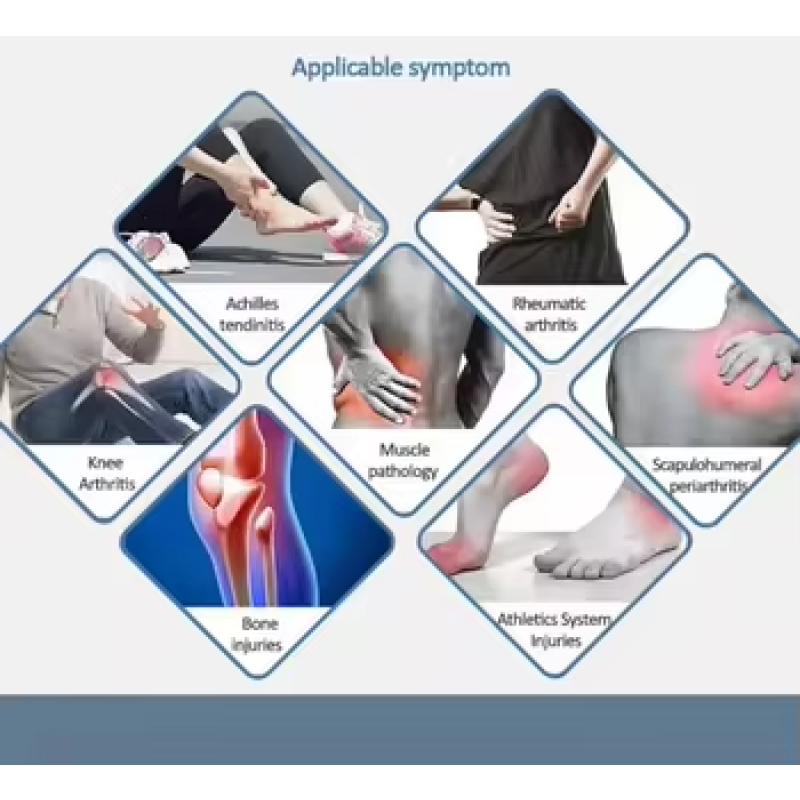 Applicable symptom

Achilles tendinitis

Rheumatic arthritis

Knee Arthritis

Muscle pathology

Scapulohumeral periarthritis

Bone injuries

Athletics System Injuries